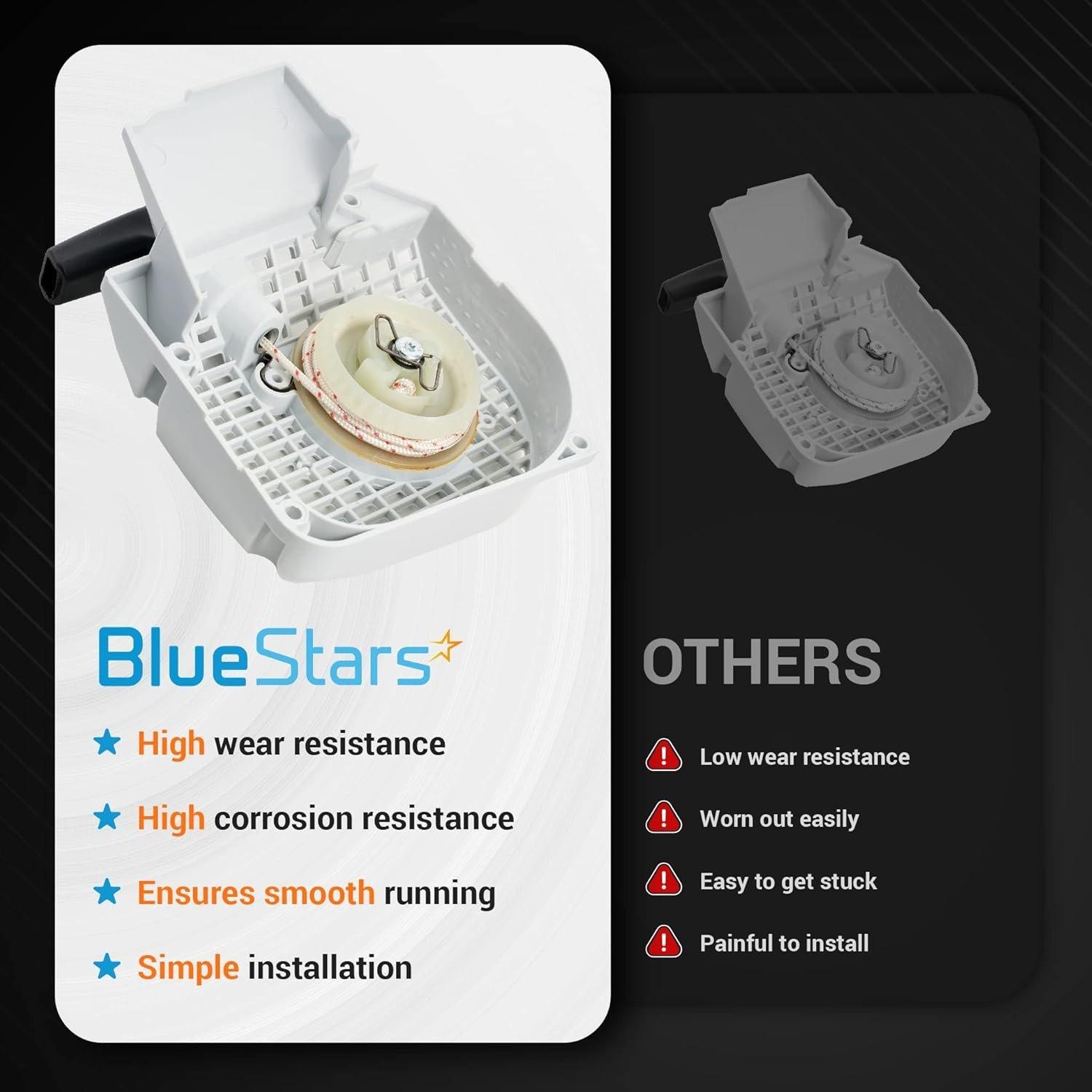 BlueStars

High wear resistance

High corrosion resistance

Ensures smooth running

Simple installation

OTHERS

Low wear resistance

Worn out easily

Easy to get stuck

Painful to install